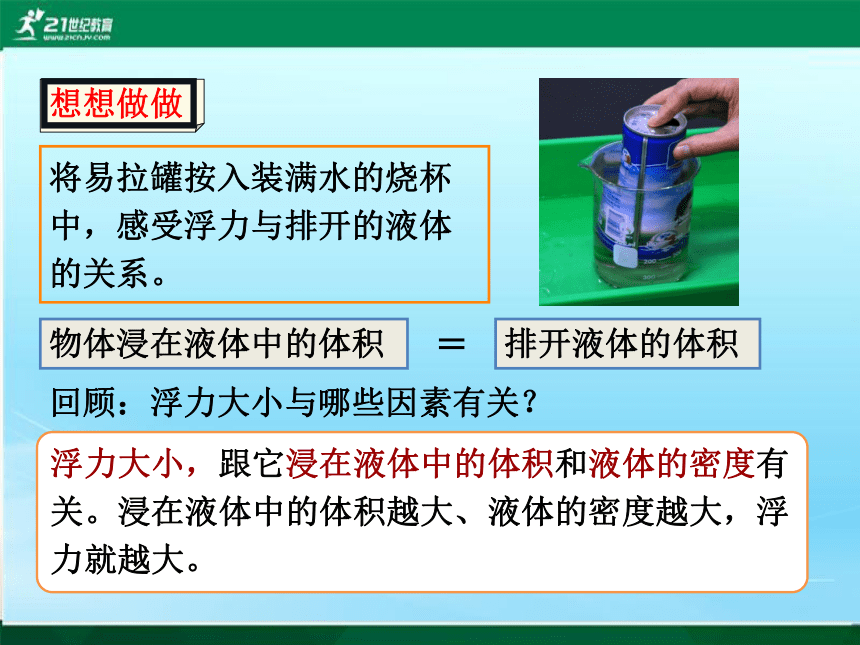 21世纪教育
www.21cnjy.com

想想做做

将易拉罐按入装满水的烧杯中，感受浮力与排开的液体的关系。

物体浸在液体中的体积 ＝ 排开液体的体积

回顾：浮力大小与哪些因素有关？

浮力大小，跟它浸在液体中的体积和液体的密度有关。浸在液体中的体积越大、液体的密度越大，浮力就越大。